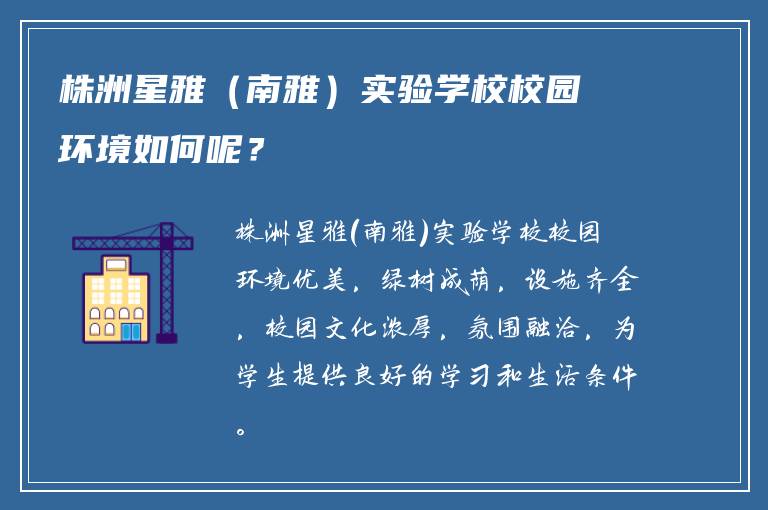 株洲星雅（南雅）实验学校校园环境如何呢？

株洲星雅(南雅)实验学校校园环境优美，绿树成荫，设施齐全，校园文化浓厚，氛围融洽，为学生提供良好的学习和生活条件。